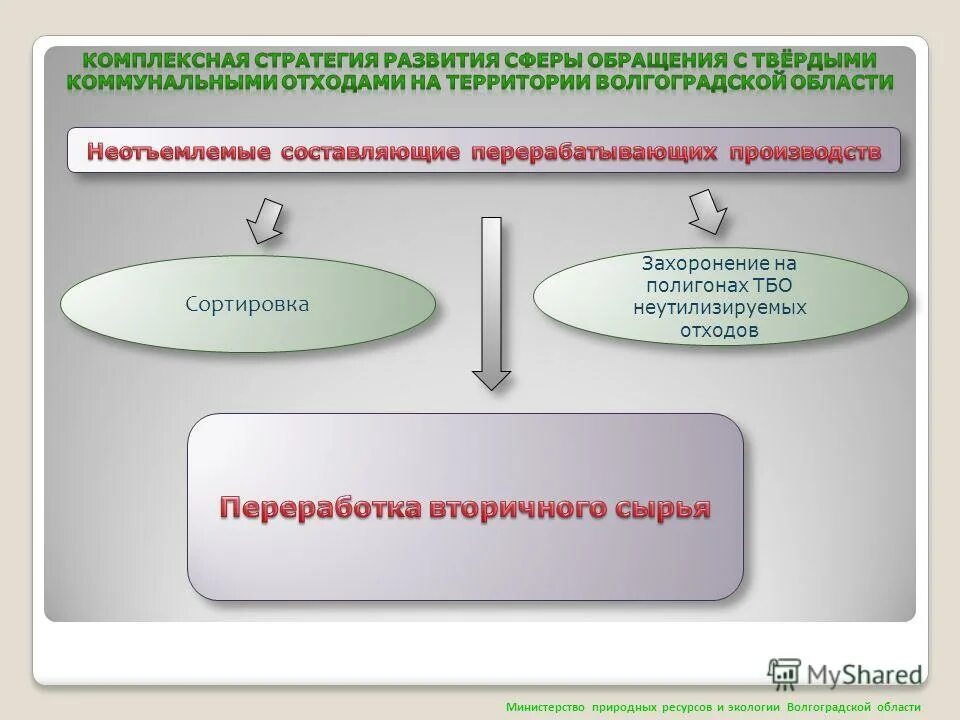 КОМПЛЕКСНАЯ СТРАТЕГИЯ РАЗВИТИЯ СФЕРЫ ОБРАЩЕНИЯ С ТВЁРДЫМИ КОММУНАЛЬНЫМИ ОТХОДАМИ НА ТЕРРИТОРИИ ВОЛГОГРАДСКОЙ ОБЛАСТИ

Неотъемлемые составляющие перерабатывающих производств

Сортировка

Захоронение на полигонах ТБО неутилизируемых отходов

Переработка вторичного сырья

MyShared

Министерство природных ресурсов и экологии Волгоградской области